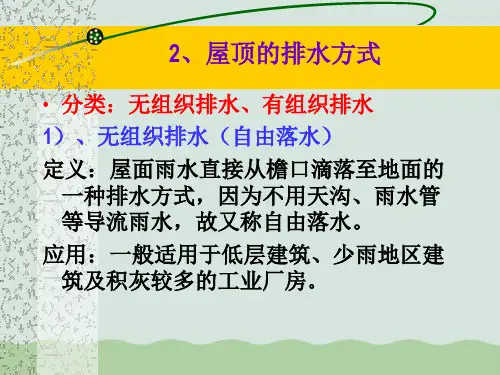 2、屋顶的排水方式

• 分类：无组织排水、有组织排水

1）、无组织排水（自由落水）

定义：屋面雨水直接从檐口滴落至地面的一种排水方式，因为不用天沟、雨水管等导流雨水，故又称自由落水。

应用：一般适用于低层建筑、少雨地区建筑及积灰较多的工业厂房。